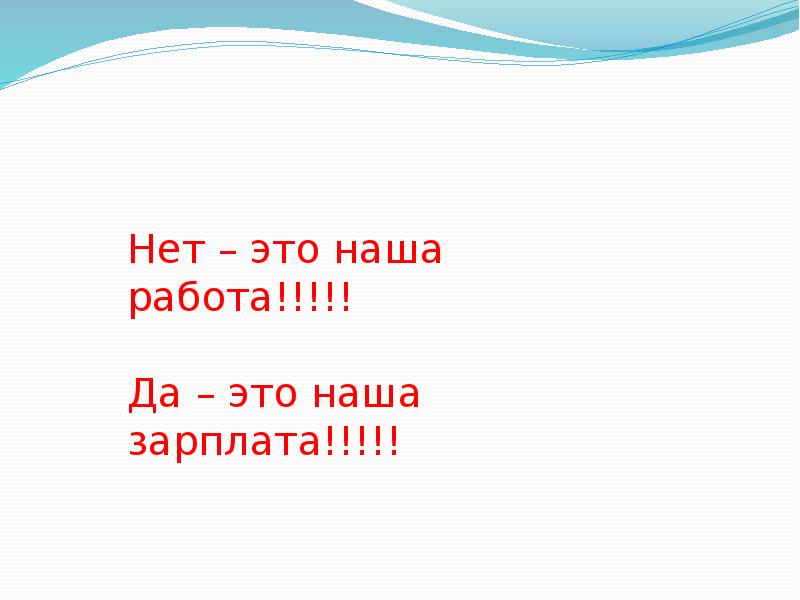 Нет – это наша работа!!!!!

Да – это наша зарплата!!!!!